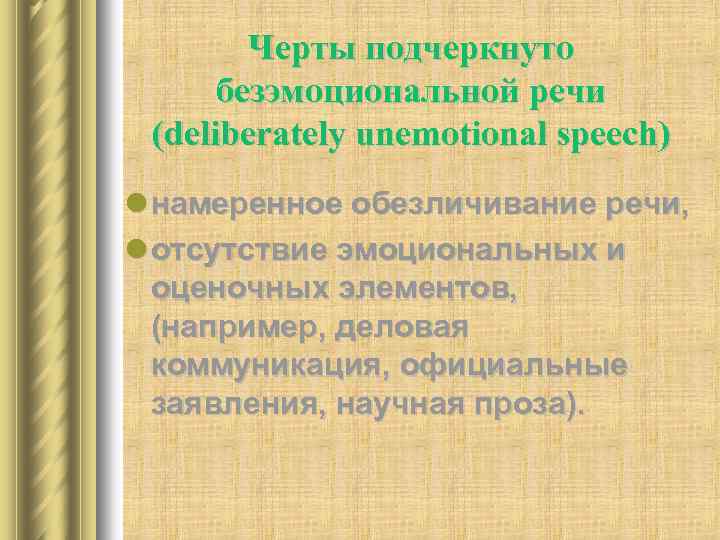 Черты подчеркнуто безэмоциональной речи (deliberately unemotional speech)

намеренное обезличивание речи,

отсутствие эмоциональных и оценочных элементов, (например, деловая коммуникация, официальные заявления, научная проза).